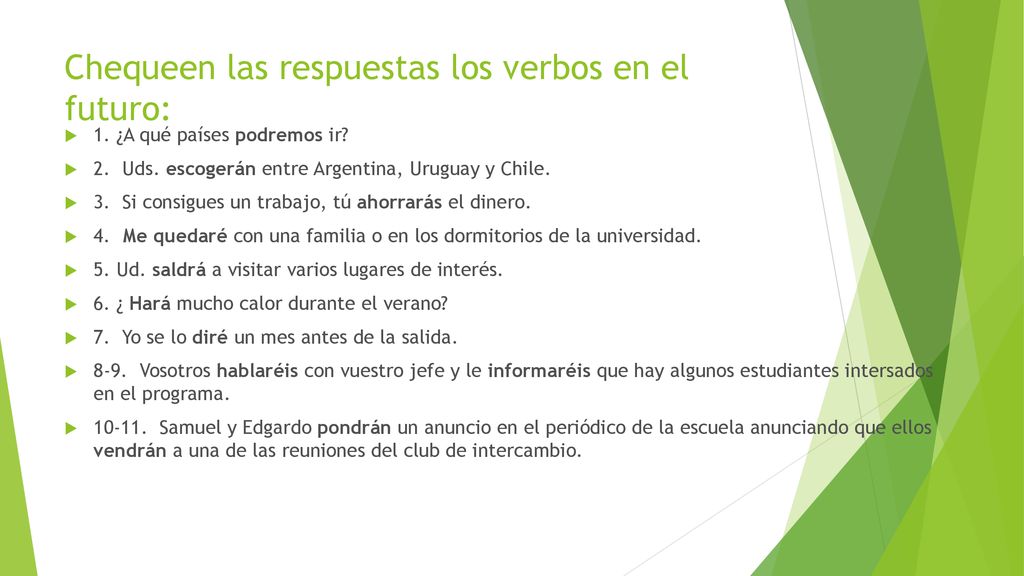 Chequeen las respuestas los verbos en el futuro:

1. ¿A qué países podremos ir?

2. Uds. escogerán entre Argentina, Uruguay y Chile.

3. Si consigues un trabajo, tú ahorrarás el dinero.

4. Me quedaré con una familia o en los dormitorios de la universidad.

5. Ud. saldrá a visitar varios lugares de interés.

6. ¿ Hará mucho calor durante el verano?

7. Yo se lo diré un mes antes de la salida.

8-9. Vosotros hablaréis con vuestro jefe y le informaréis que hay algunos estudiantes intersados en el programa.

10-11. Samuel y Edgardo pondrán un anuncio en el periódico de la escuela anunciando que ellos vendrán a una de las reuniones del club de intercambio.